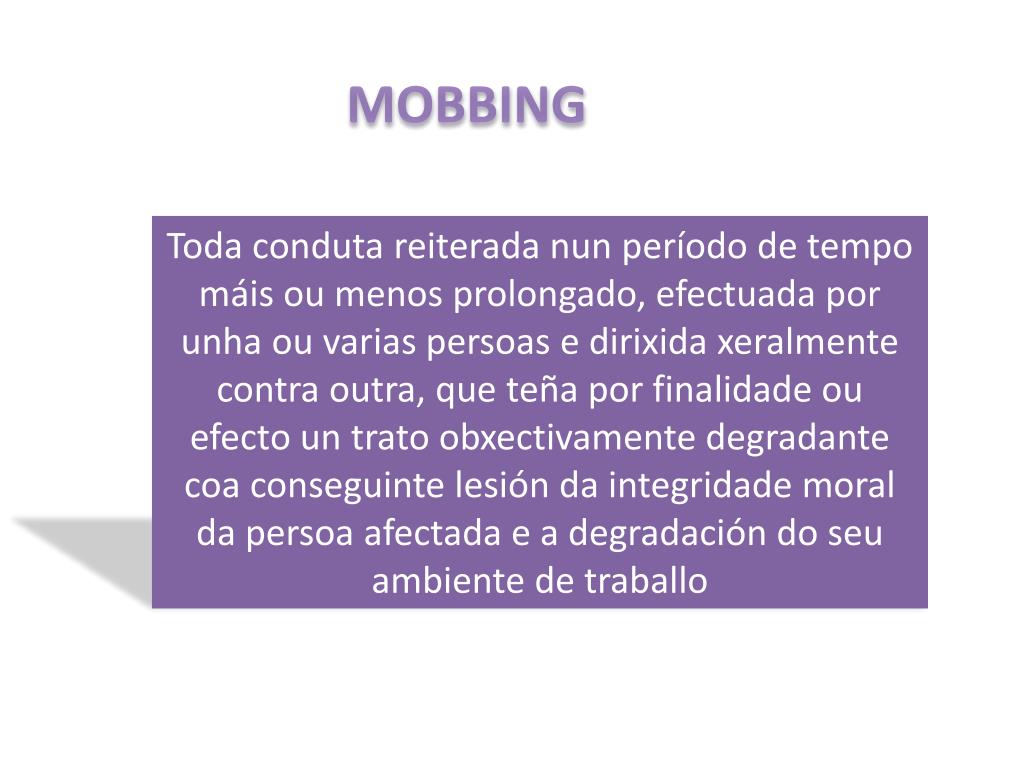 MOBBING

Toda conduta reiterada nun período de tempo máis ou menos prolongado, efectuada por unha ou varias persoas e dirixida xeralmente contra outra, que teña por finalidade ou efecto un trato obxectivamente degradante coa conseguinte lesión da integridade moral da persoa afectada e a degradación do seu ambiente de traballo